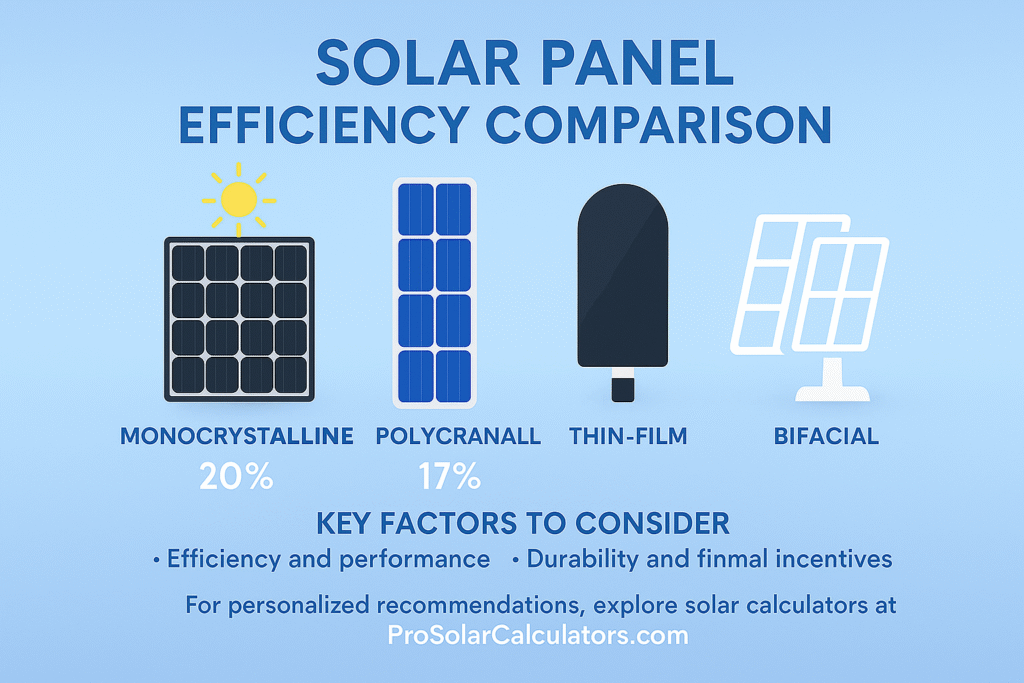 SOLAR PANEL
EFFICIENCY COMPARISON

MONOCRYSTALLINE
20%

POLYCRANALL
17%

THIN-FILM

BIFACIAL

KEY FACTORS TO CONSIDER
• Efficiency and performance • Durability and finmal incentives

For personalized recommendations, explore solar calculators at ProSolarCalculators.com